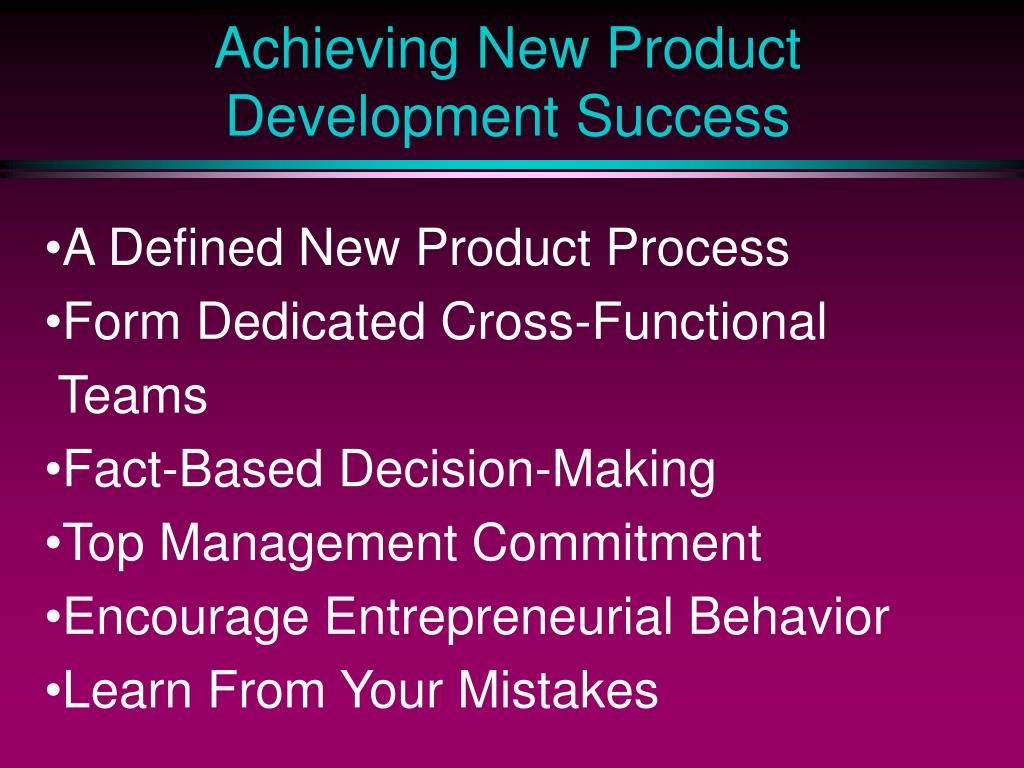 Achieving New Product Development Success

•A Defined New Product Process
•Form Dedicated Cross-Functional Teams
•Fact-Based Decision-Making
•Top Management Commitment
•Encourage Entrepreneurial Behavior
•Learn From Your Mistakes